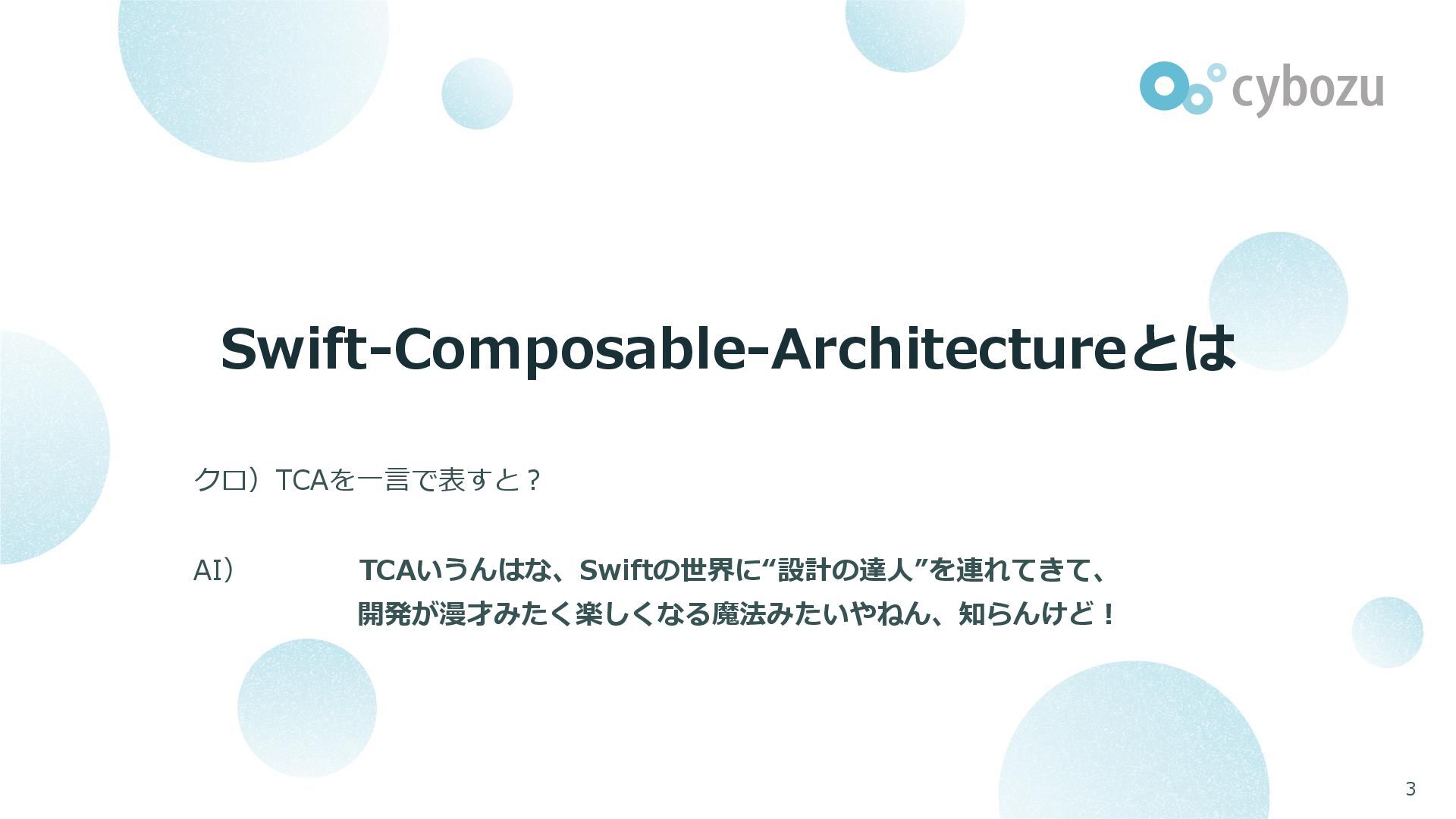 cybozu

Swift-Composable-Architectureとは

クロ）TCAを一言で表すと？

AI） TCAいうんはな、Swiftの世界に“設計の達人”を連れてきて、開発が漫才みたく楽しくなる魔法みたいやねん、知らんけど！

3